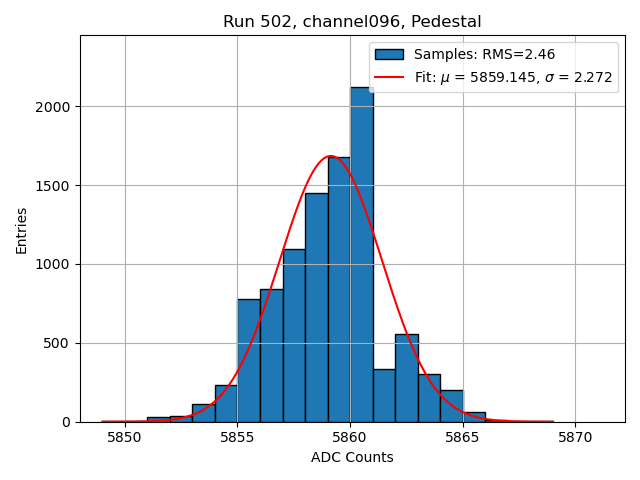 Run 502, channel096, Pedestal

Samples: RMS=2.46
Fit: $\mu$ = 5859.145, $\sigma$ = 2.272

Entries

2000
1500
1000
500
0

5850
5855
5860
5865
5870

ADC Counts